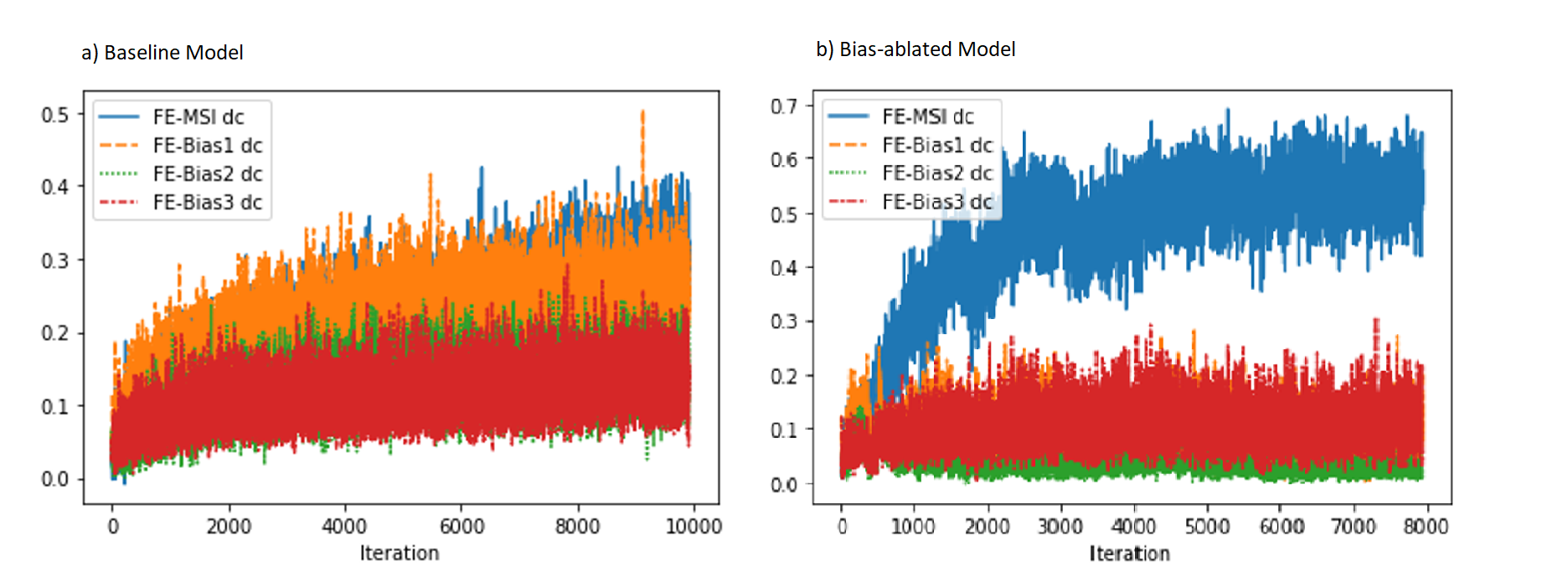 a) Baseline Model

FE-MSI dc
FE-Bias1 dc
FE-Bias2 dc
FE-Bias3 dc

0.5
0.4
0.3
0.2
0.1
0.0

0
2000
4000
6000
8000
10000
Iteration

b) Bias-ablated Model

FE-MSI dc
FE-Bias1 dc
FE-Bias2 dc
FE-Bias3 dc

0.7
0.6
0.5
0.4
0.3
0.2
0.1
0.0

0
1000
2000
3000
4000
5000
6000
7000
8000
Iteration